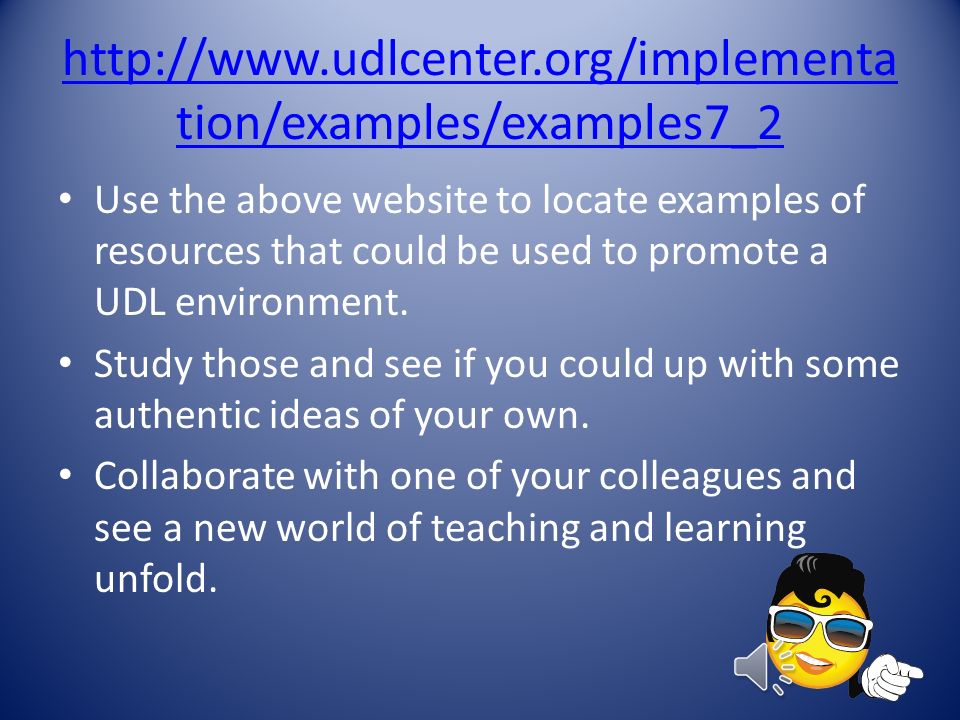 http://www.udlcenter.org/implementation/examples/examples7_2

• Use the above website to locate examples of resources that could be used to promote a UDL environment.

• Study those and see if you could up with some authentic ideas of your own.

• Collaborate with one of your colleagues and see a new world of teaching and learning unfold.